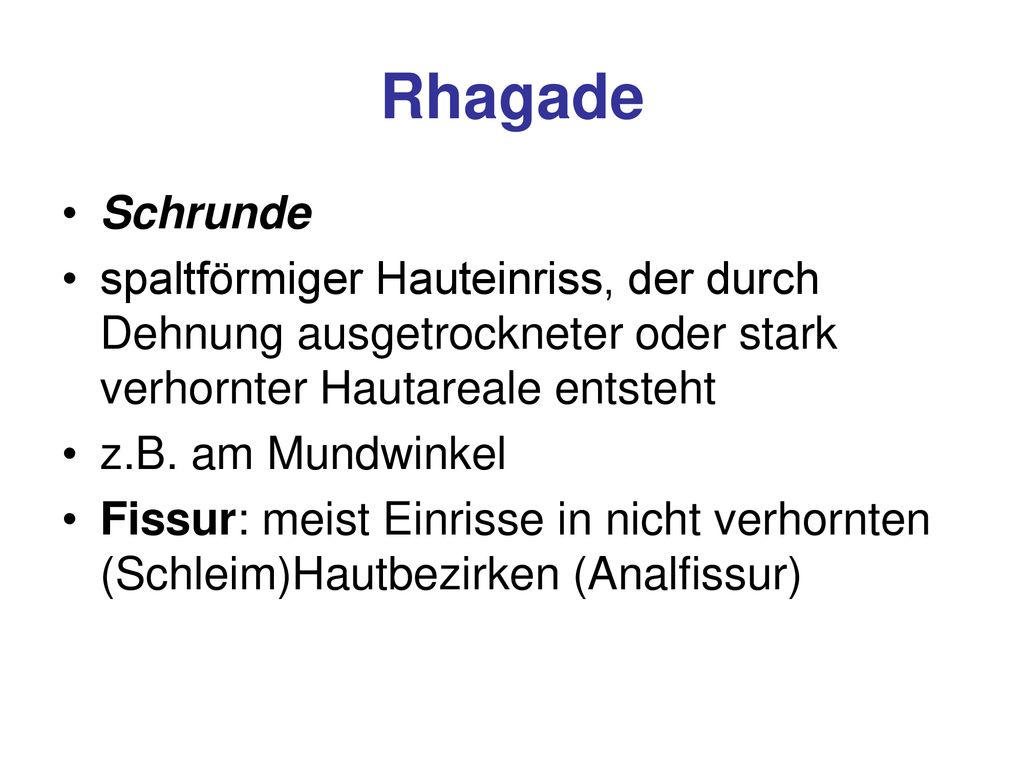 Rhagade

• Schrunde
• spaltförmiger Hauteinriss, der durch Dehnung ausgetrockneter oder stark verhornter Hautareale entsteht
• z.B. am Mundwinkel
• Fissur: meist Einrisse in nicht verhornten (Schleim)Hautbezirken (Analfissur)